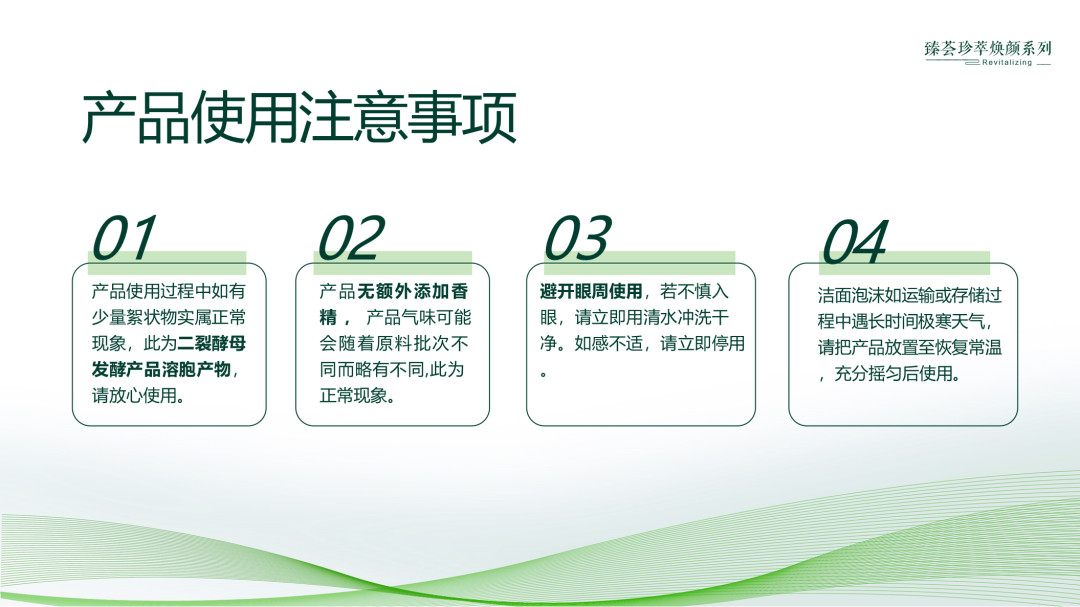 臻荟珍萃焕颜系列
Revitalizing

产品使用注意事项

01
产品使用过程中如有少量絮状物实属正常现象，此为二裂酵母发酵产品溶胞产物，请放心使用。

02
产品无额外添加香精， 产品气味可能会随着原料批次不同而略有不同,此为正常现象。

03
避开眼周使用，若不慎入眼，请立即用清水冲洗干净。如感不适，请立即停用。

04
洁面泡沫如运输或存储过程中遇长时间极寒天气，请把产品放置至恢复常温，充分摇匀后使用。